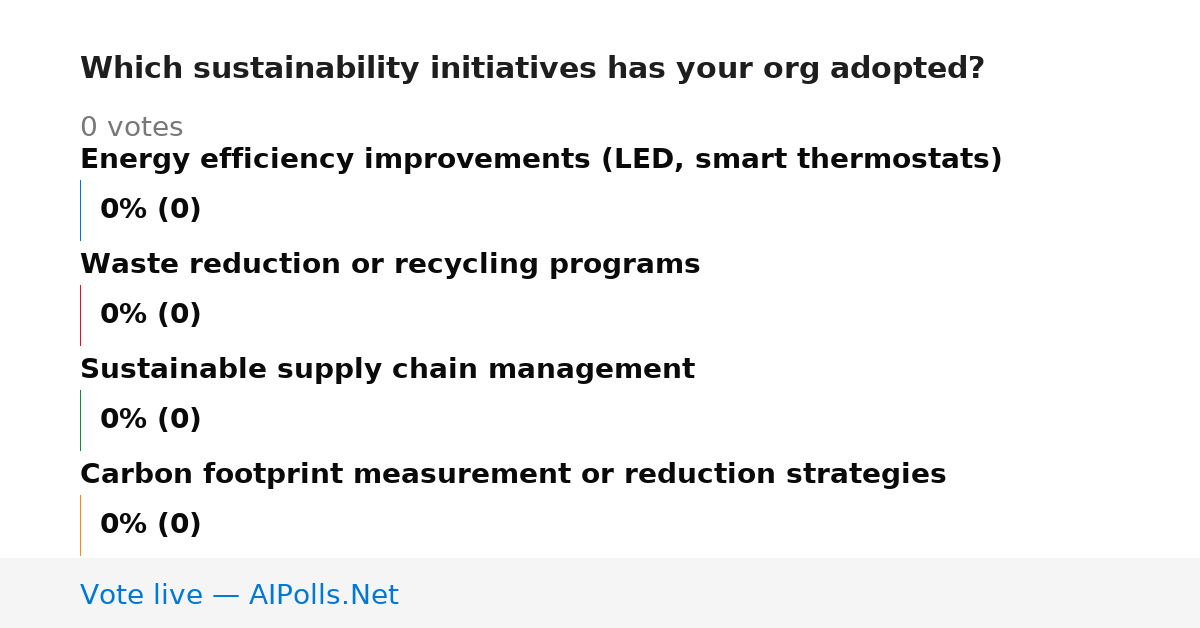 Which sustainability initiatives has your org adopted?

0 votes

Energy efficiency improvements (LED, smart thermostats)

0% (0)

Waste reduction or recycling programs

0% (0)

Sustainable supply chain management

0% (0)

Carbon footprint measurement or reduction strategies

0% (0)

Vote live — AIPolls.Net